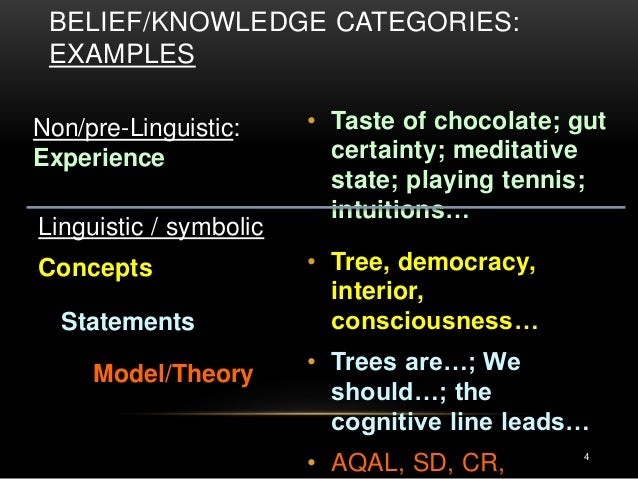 BELIEF/KNOWLEDGE CATEGORIES: EXAMPLES

Non/pre-Linguistic: Experience

Linguistic / symbolic

Concepts

Statements

Model/Theory

• Taste of chocolate; gut certainty; meditative state; playing tennis; intuitions…

• Tree, democracy, interior, consciousness…

• Trees are…; We should…; the cognitive line leads…

• AQAL, SD, CR,

4